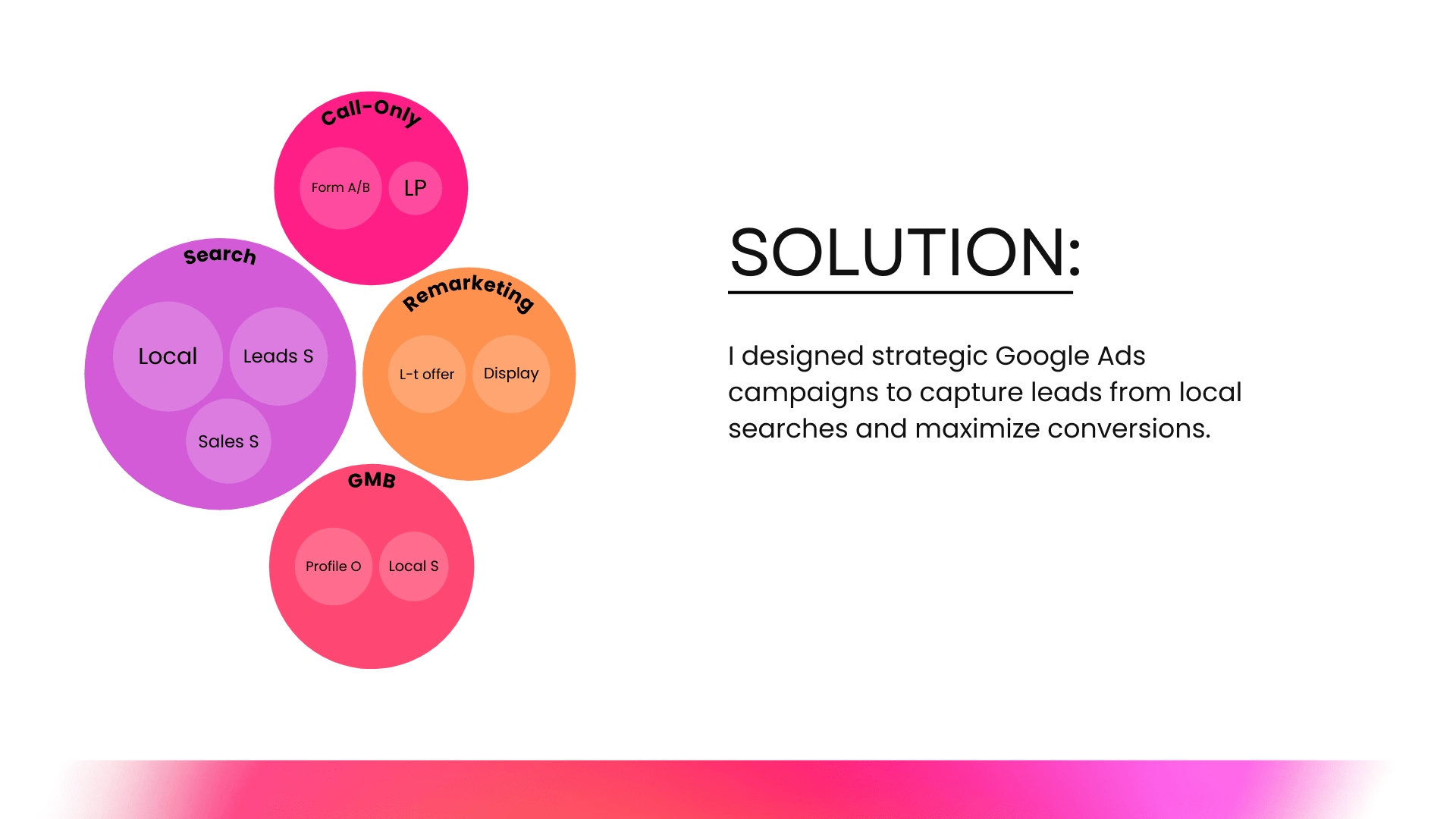 Call-Only
Form A/B
LP

Search
Local
Leads S
Sales S

Remarketing
L-t offer
Display

GMB
Profile O
Local S

SOLUTION:

I designed strategic Google Ads campaigns to capture leads from local searches and maximize conversions.